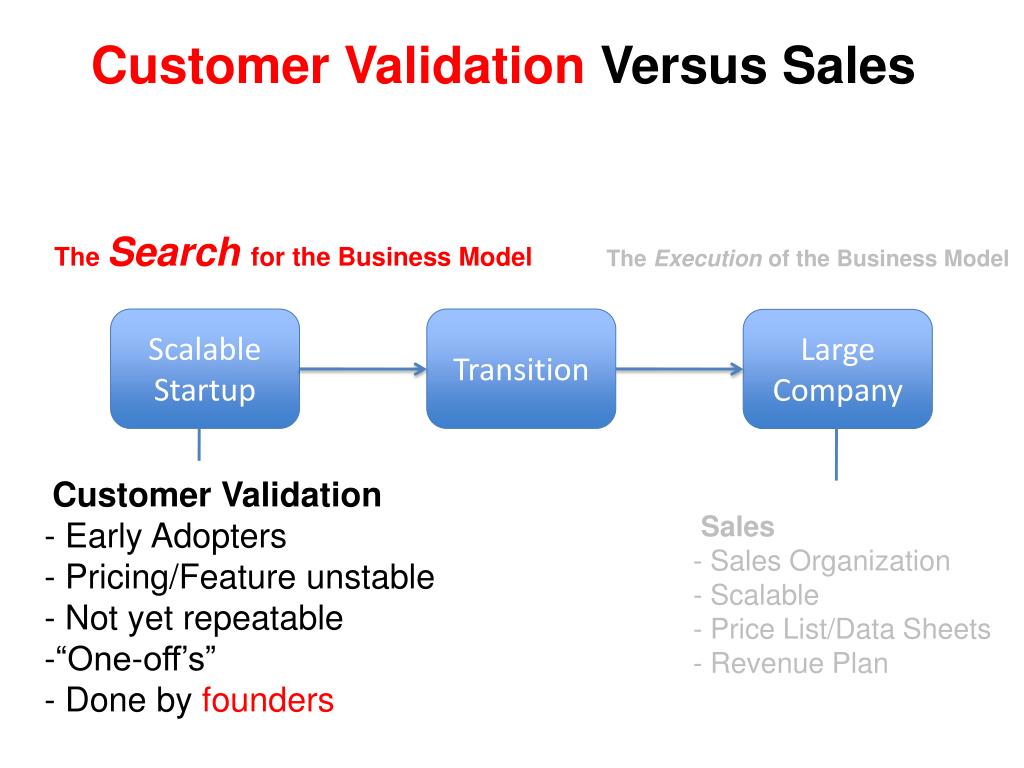 Customer Validation Versus Sales

The Search for the Business Model

The Execution of the Business Model

Scalable Startup

Transition

Large Company

Customer Validation
- Early Adopters
- Pricing/Feature unstable
- Not yet repeatable
-“One-off’s”
- Done by founders

Sales
- Sales Organization
- Scalable
- Price List/Data Sheets
- Revenue Plan